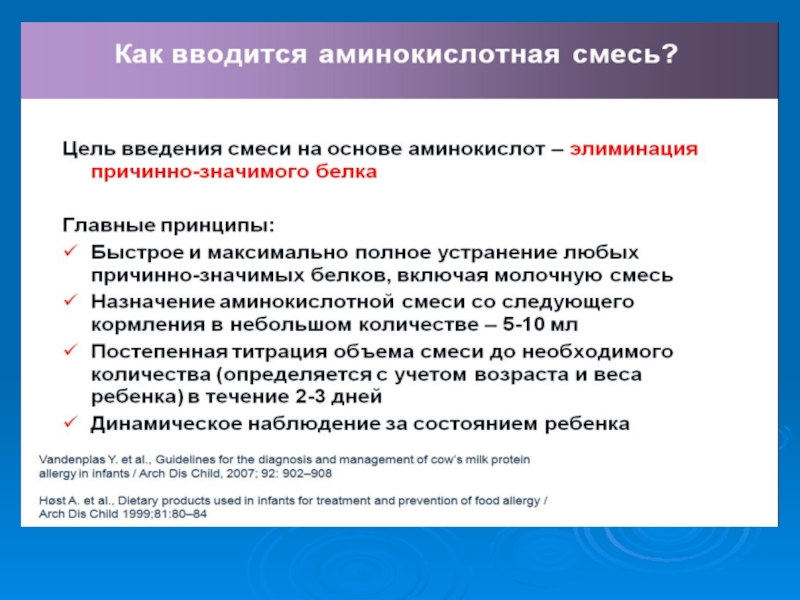 Как вводится аминокислотная смесь?

Цель введения смеси на основе аминокислот – элиминация причинно-значимого белка

Главные принципы:
✓ Быстрое и максимально полное устранение любых причинно-значимых белков, включая молочную смесь
✓ Назначение аминокислотной смеси со следующего кормления в небольшом количестве – 5-10 мл
✓ Постепенная титрация объема смеси до необходимого количества (определяется с учетом возраста и веса ребенка) в течение 2-3 дней
✓ Динамическое наблюдение за состоянием ребенка

Vandenplas Y. et al., Guidelines for the diagnosis and management of cow's milk protein allergy in infants / Arch Dis Child, 2007; 92: 902–908

Høst A. et al., Dietary products used in infants for treatment and prevention of food allergy / Arch Dis Child 1999;81:80–84